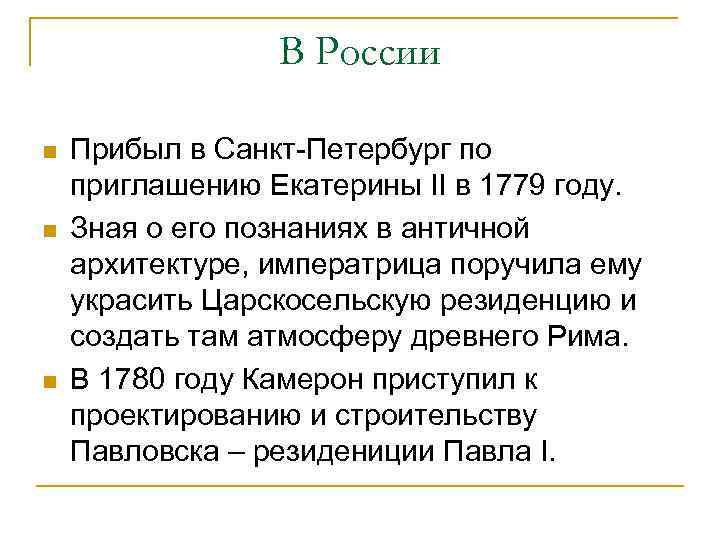 В России

Прибыл в Санкт-Петербург по приглашению Екатерины II в 1779 году.

Зная о его познаниях в античной архитектуре, императрица поручила ему украсить Царскосельскую резиденцию и создать там атмосферу древнего Рима.

В 1780 году Камерон приступил к проектированию и строительству Павловска – резидениции Павла I.